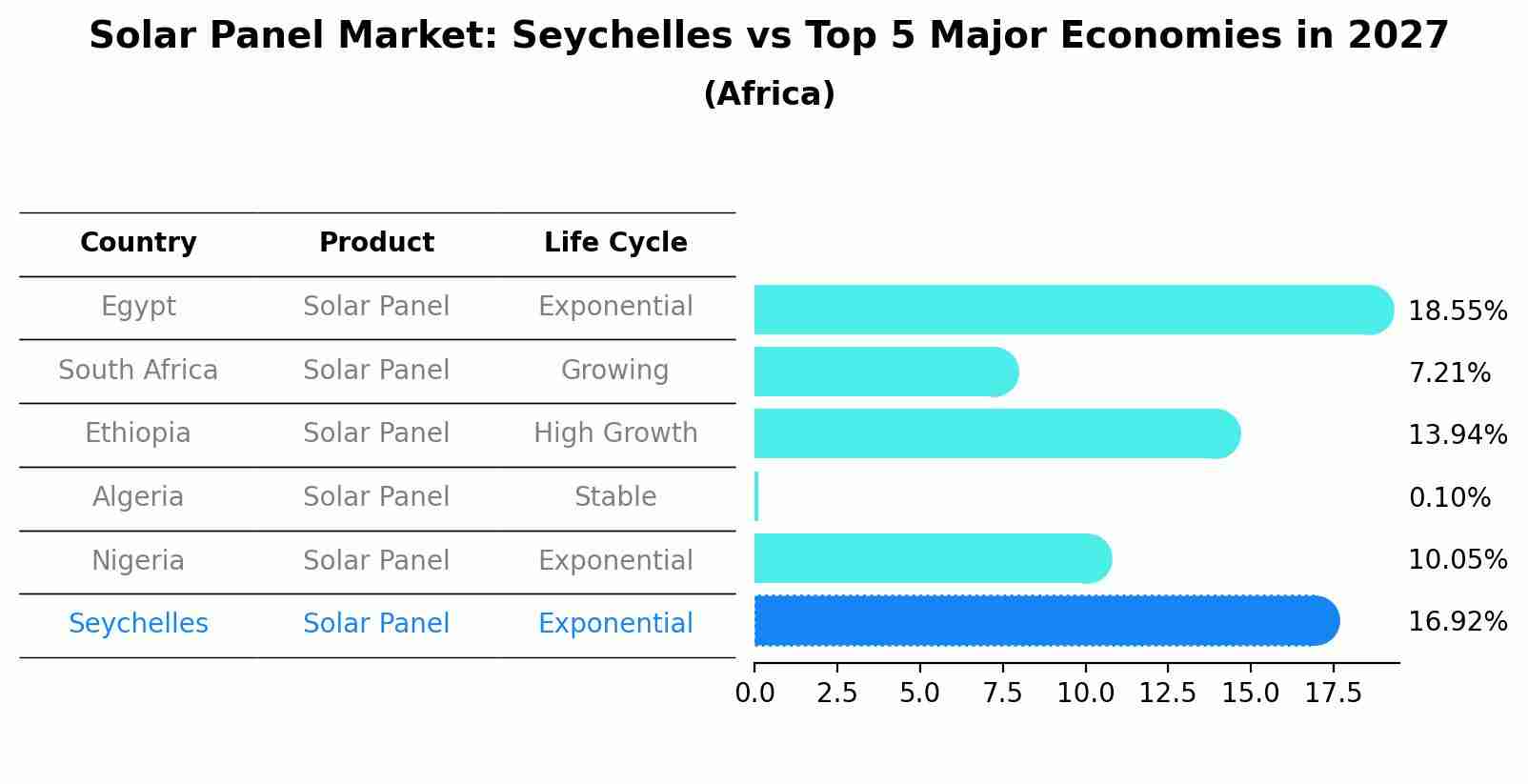 Solar Panel Market: Seychelles vs Top 5 Major Economies in 2027
(Africa)

| Country | Product | Life Cycle | |
|---|---|---|---|
| Egypt | Solar Panel | Exponential | 18.55% |
| South Africa | Solar Panel | Growing | 7.21% |
| Ethiopia | Solar Panel | High Growth | 13.94% |
| Algeria | Solar Panel | Stable | 0.10% |
| Nigeria | Solar Panel | Exponential | 10.05% |
| Seychelles | Solar Panel | Exponential | 16.92% |

0.0 2.5 5.0 7.5 10.0 12.5 15.0 17.5